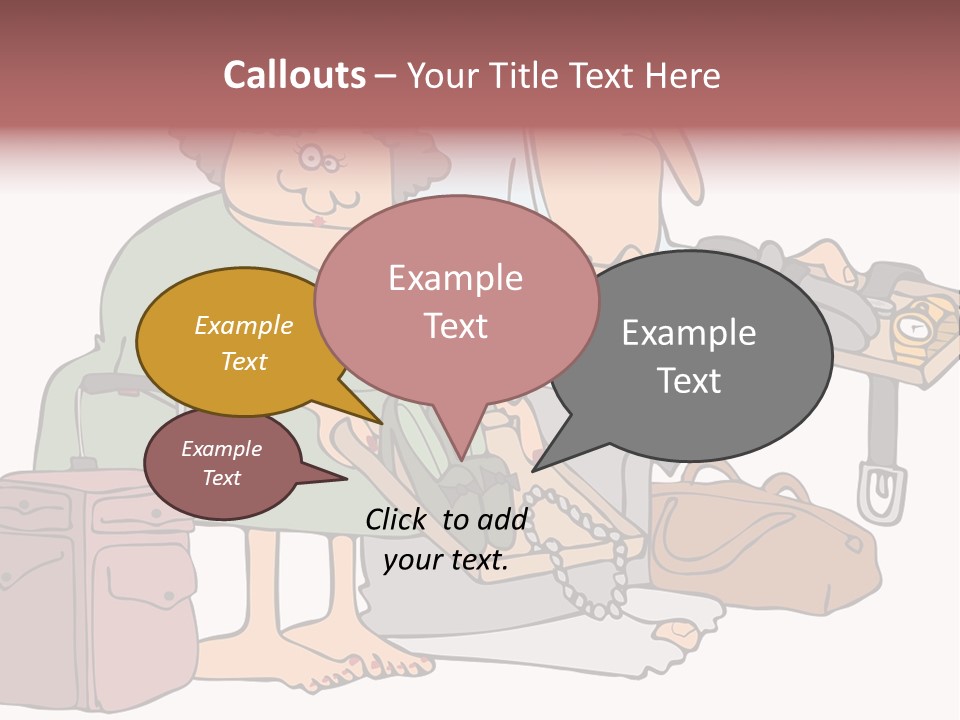 Callouts – Your Title Text Here

Example Text

Example Text

Example Text

Example Text

Click to add your text.